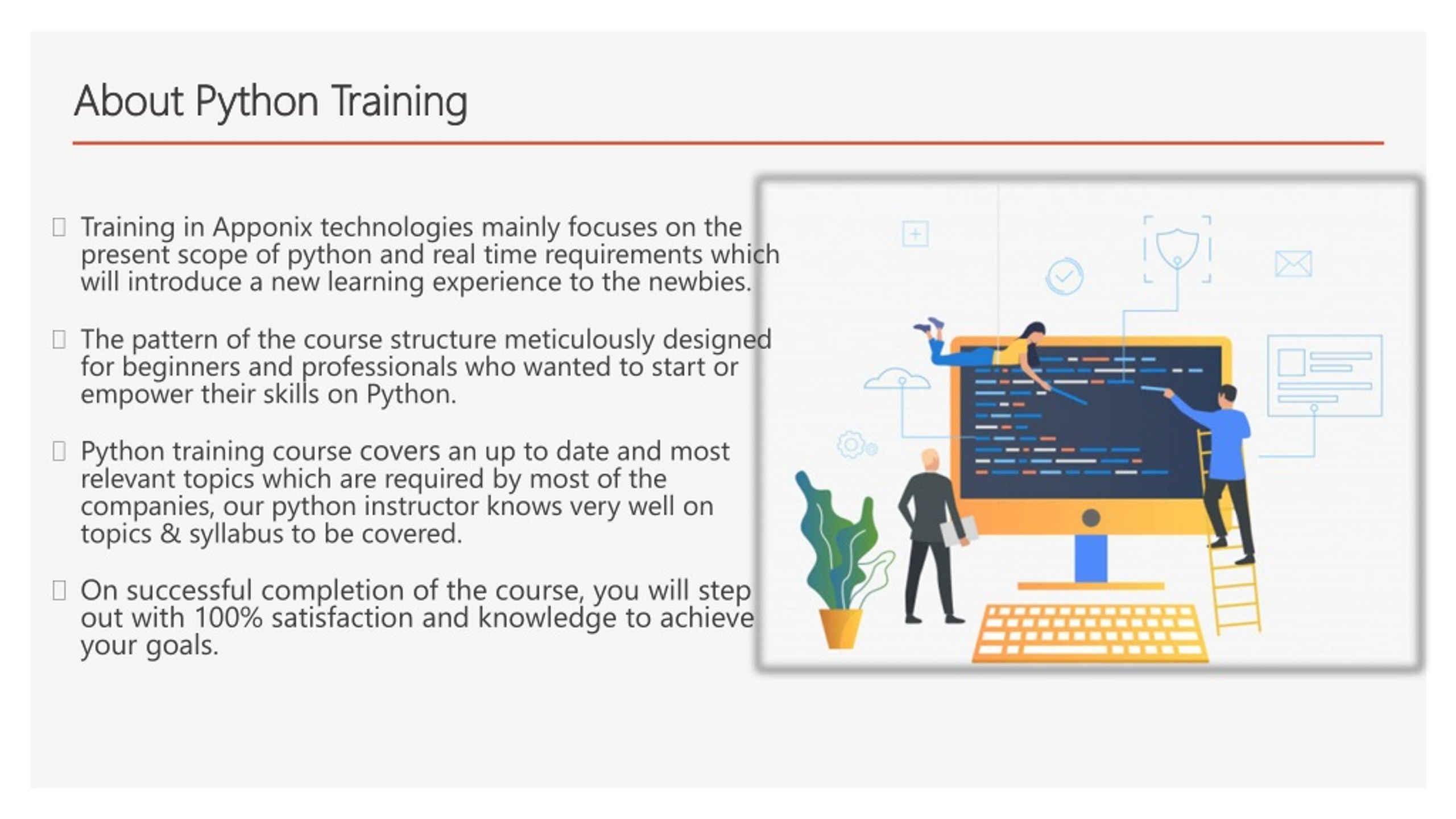 About Python Training

Training in Apponix technologies mainly focuses on the present scope of python and real time requirements which will introduce a new learning experience to the newbies.

The pattern of the course structure meticulously designed for beginners and professionals who wanted to start or empower their skills on Python.

Python training course covers an up to date and most relevant topics which are required by most of the companies, our python instructor knows very well on topics & syllabus to be covered.

On successful completion of the course, you will step out with 100% satisfaction and knowledge to achieve your goals.